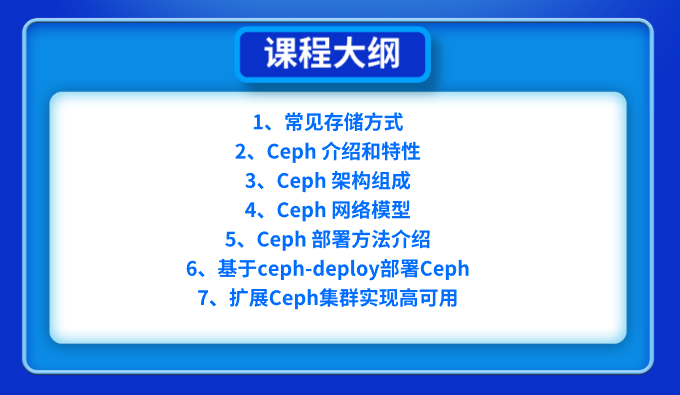 课程大纲

1、常见存储方式
2、Ceph 介绍和特性
3、Ceph 架构组成
4、Ceph 网络模型
5、Ceph 部署方法介绍
6、基于ceph-deploy部署Ceph
7、扩展Ceph集群实现高可用